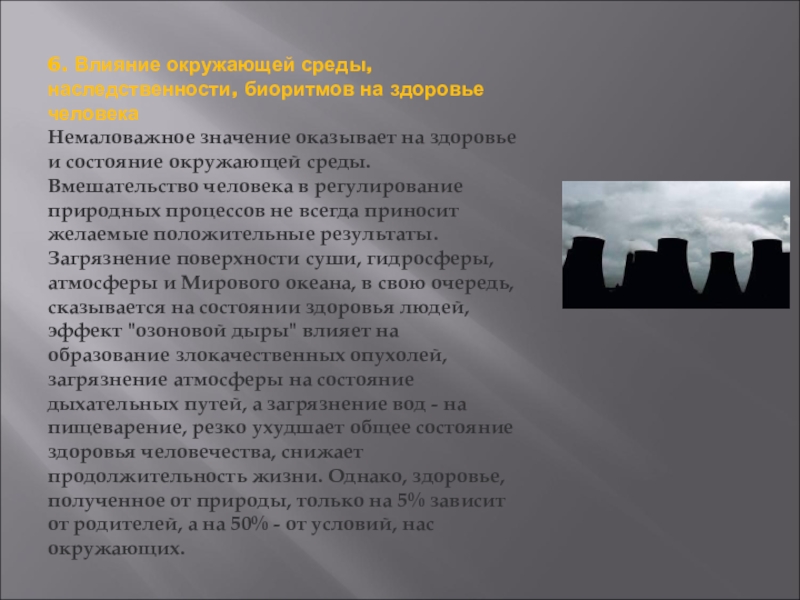 6. Влияние окружающей среды, наследственности, биоритмов на здоровье человека
Немаловажное значение оказывает на здоровье и состояние окружающей среды. Вмешательство человека в регулирование природных процессов не всегда приносит желаемые положительные результаты. Загрязнение поверхности суши, гидросферы, атмосферы и Мирового океана, в свою очередь, сказывается на состоянии здоровья людей, эффект "озоновой дыры" влияет на образование злокачественных опухолей, загрязнение атмосферы на состояние дыхательных путей, а загрязнение вод - на пищеварение, резко ухудшает общее состояние здоровья человечества, снижает продолжительность жизни. Однако, здоровье, полученное от природы, только на 5% зависит от родителей, а на 50% - от условий, нас окружающих.